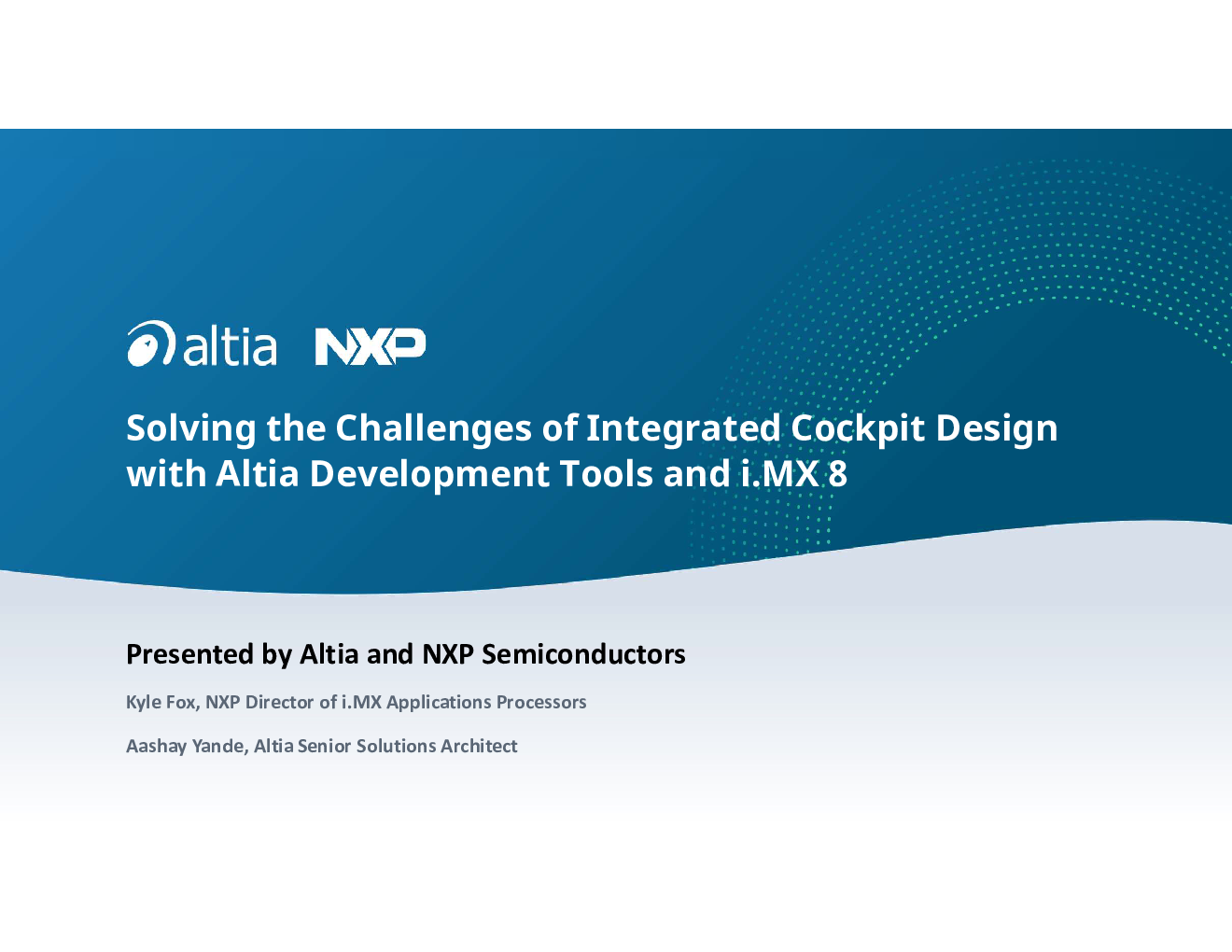 altia NXP

Solving the Challenges of Integrated Cockpit Design with Altia Development Tools and i.MX 8

Presented by Altia and NXP Semiconductors

Kyle Fox, NXP Director of i.MX Applications Processors

Aashay Yande, Altia Senior Solutions Architect